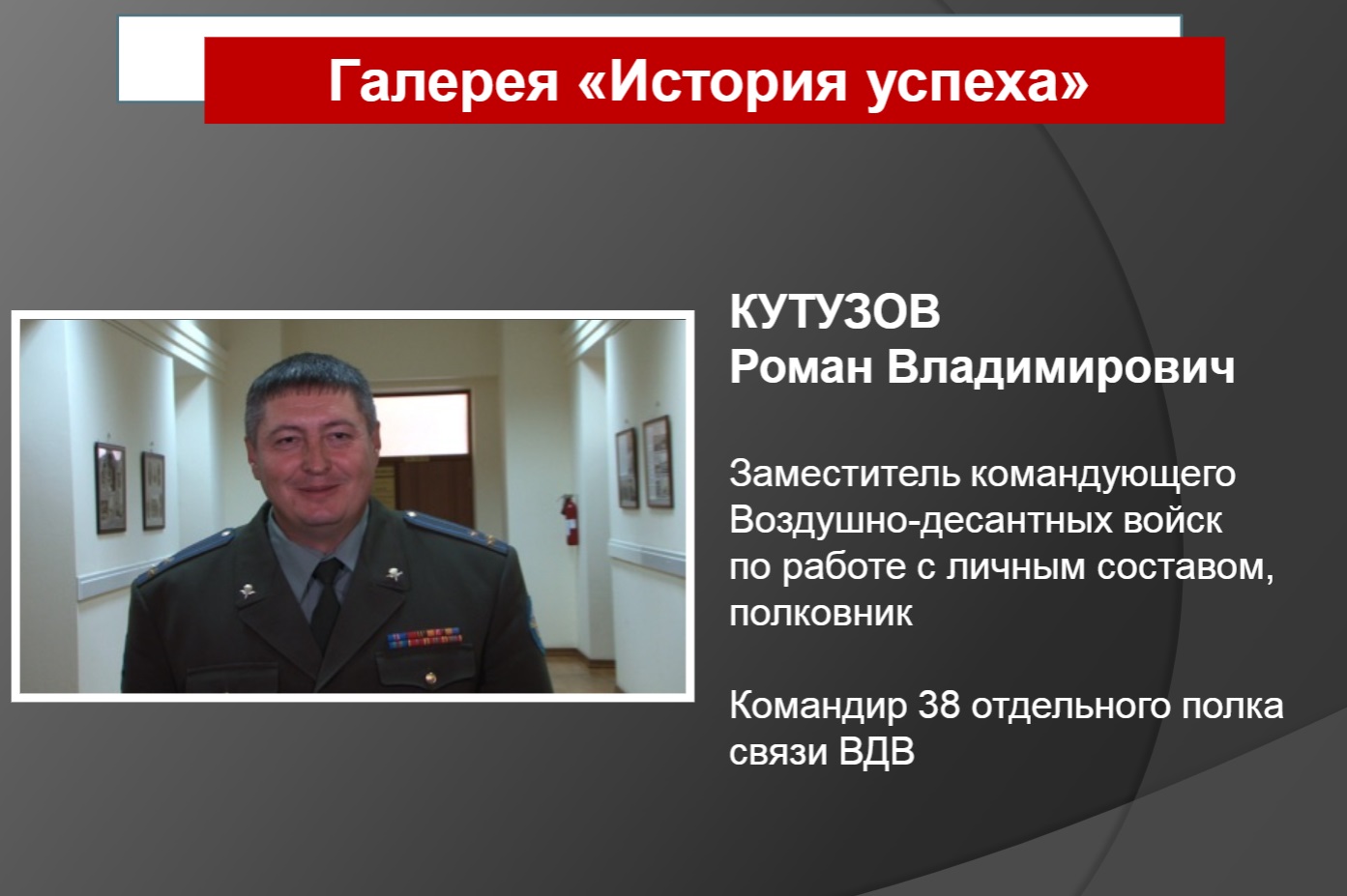 Галерея «История успеха»

КУТУЗОВ
Роман Владимирович

Заместитель командующего Воздушно-десантных войск по работе с личным составом, полковник

Командир 38 отдельного полка связи ВДВ